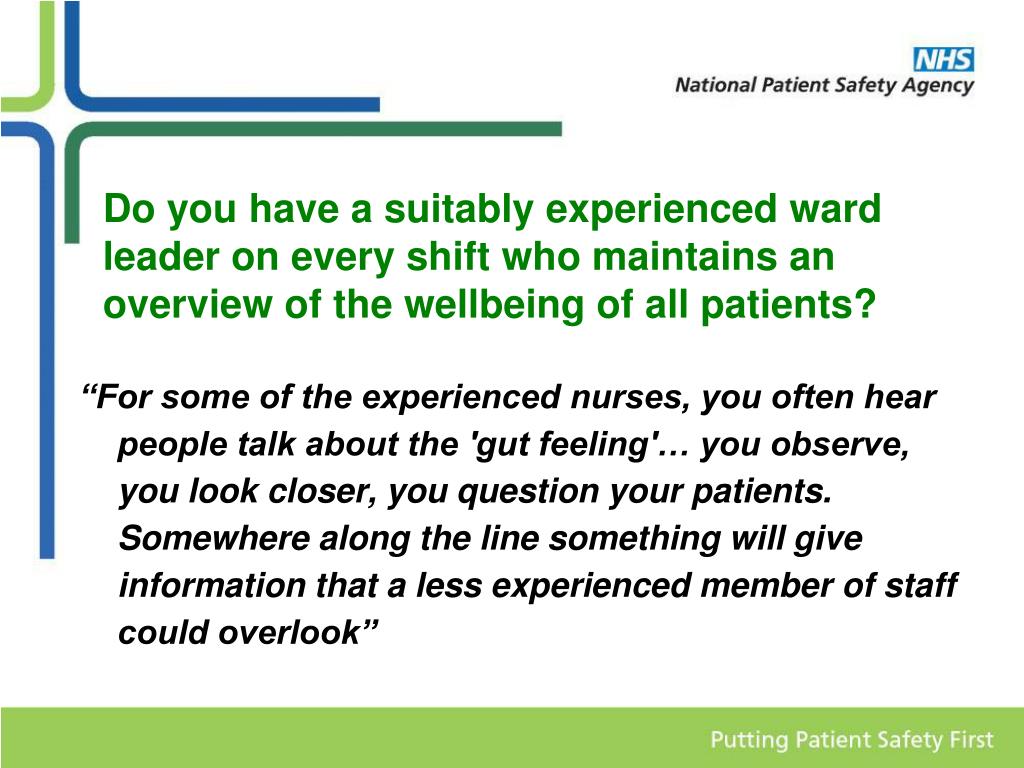 NHS
National Patient Safety Agency

Do you have a suitably experienced ward leader on every shift who maintains an overview of the wellbeing of all patients?

“For some of the experienced nurses, you often hear people talk about the 'gut feeling'… you observe, you look closer, you question your patients. Somewhere along the line something will give information that a less experienced member of staff could overlook”

Putting Patient Safety First